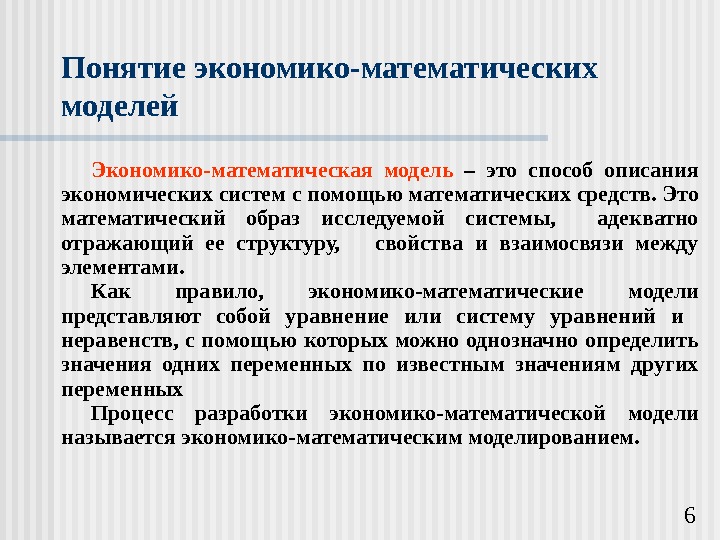 Понятие экономико-математических моделей

Экономико-математическая модель – это способ описания экономических систем с помощью математических средств. Это математический образ исследуемой системы, адекватно отражающий ее структуру, свойства и взаимосвязи между элементами.

Как правило, экономико-математические модели представляют собой уравнение или систему уравнений и неравенств, с помощью которых можно однозначно определить значения одних переменных по известным значениям других переменных

Процесс разработки экономико-математической модели называется экономико-математическим моделированием.

6